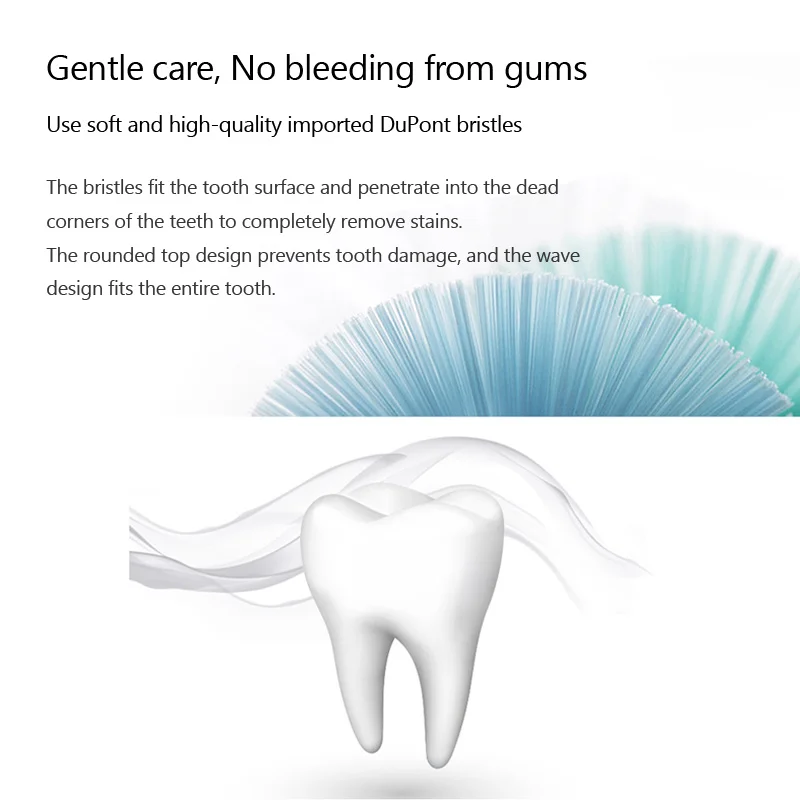 Gentle care, No bleeding from gums

Use soft and high-quality imported DuPont bristles

The bristles fit the tooth surface and penetrate into the dead corners of the teeth to completely remove stains.
The rounded top design prevents tooth damage, and the wave design fits the entire tooth.